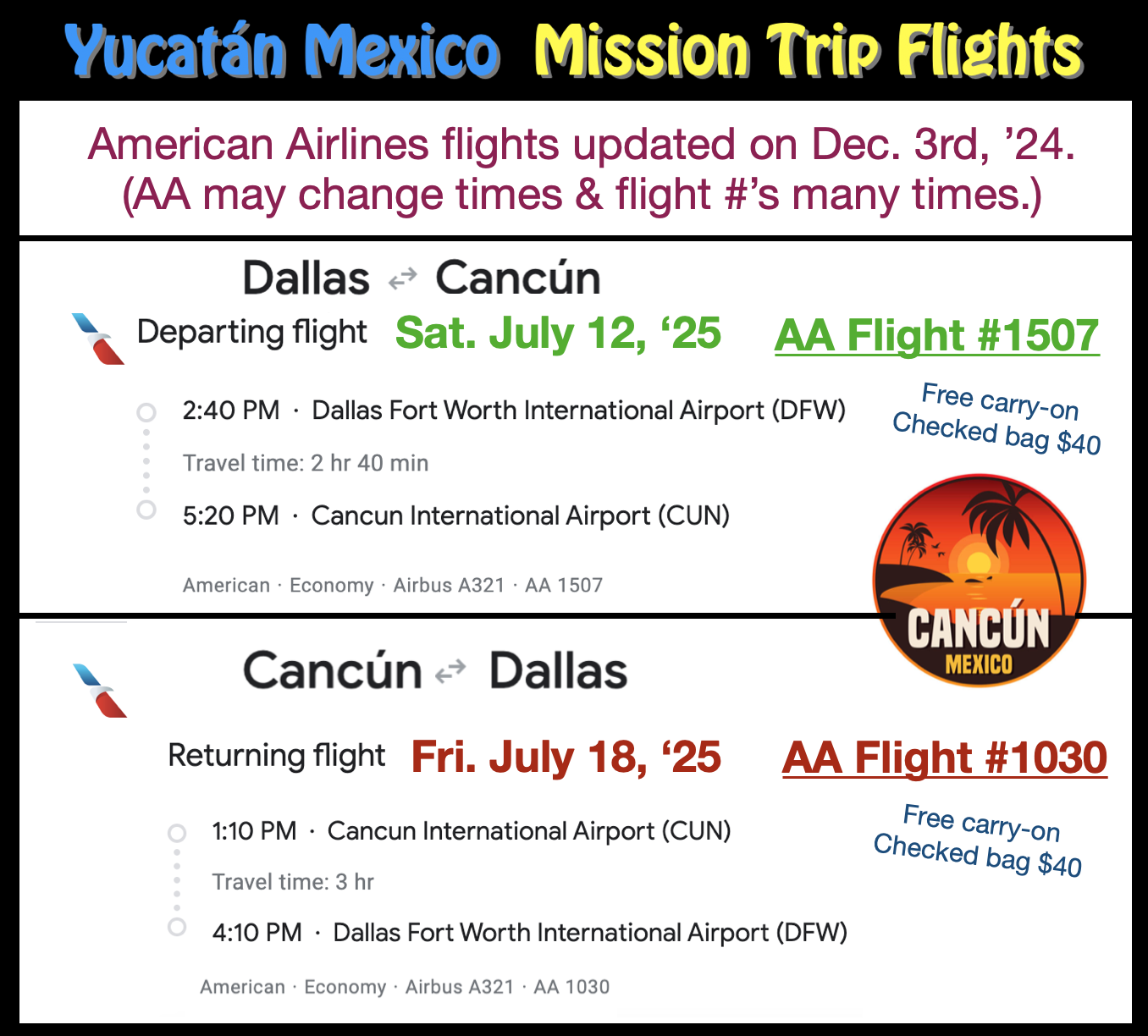 Yucatán Mexico Mission Trip Flights

American Airlines flights updated on Dec. 3rd, ’24. (AA may change times & flight #’s many times.)

Dallas ⇄ Cancún

Departing flight Sat. July 12, ‘25 AA Flight #1507

2:40 PM · Dallas Fort Worth International Airport (DFW)

Travel time: 2 hr 40 min

5:20 PM · Cancun International Airport (CUN)

American · Economy · Airbus A321 · AA 1507

Free carry-on
Checked bag $40

CANCÚN
MEXICO

Cancún ⇄ Dallas

Returning flight Fri. July 18, ‘25 AA Flight #1030

1:10 PM · Cancun International Airport (CUN)

Travel time: 3 hr

4:10 PM · Dallas Fort Worth International Airport (DFW)

American · Economy · Airbus A321 · AA 1030

Free carry-on
Checked bag $40